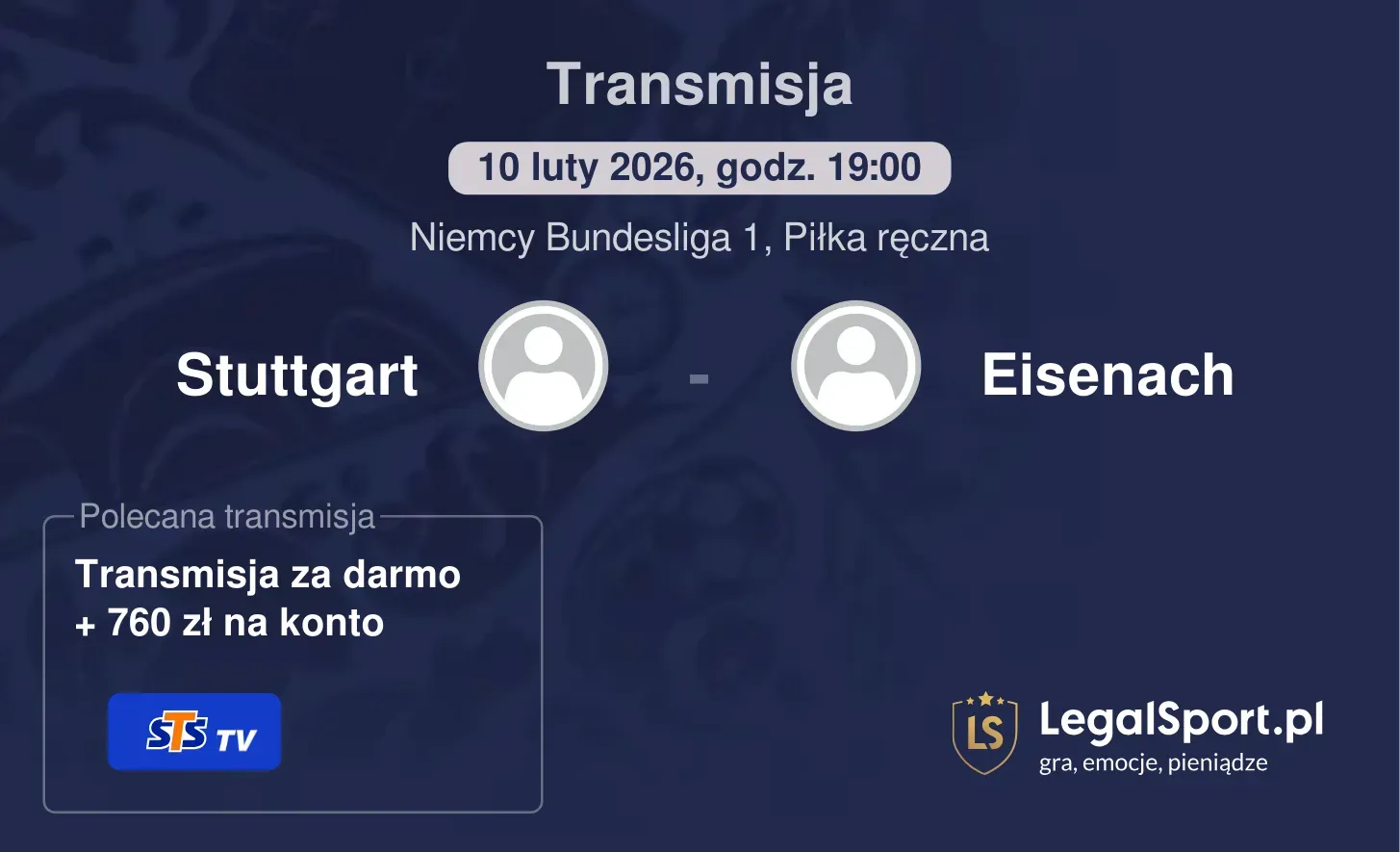 Transmisja

10 luty 2026, godz. 19:00

Niemcy Bundesliga 1, Piłka ręczna

Stuttgart - Eisenach

Polecana transmisja

Transmisja za darmo + 760 zł na konto

STS TV

LS LegalSport.pl
gra, emocje, pieniądze